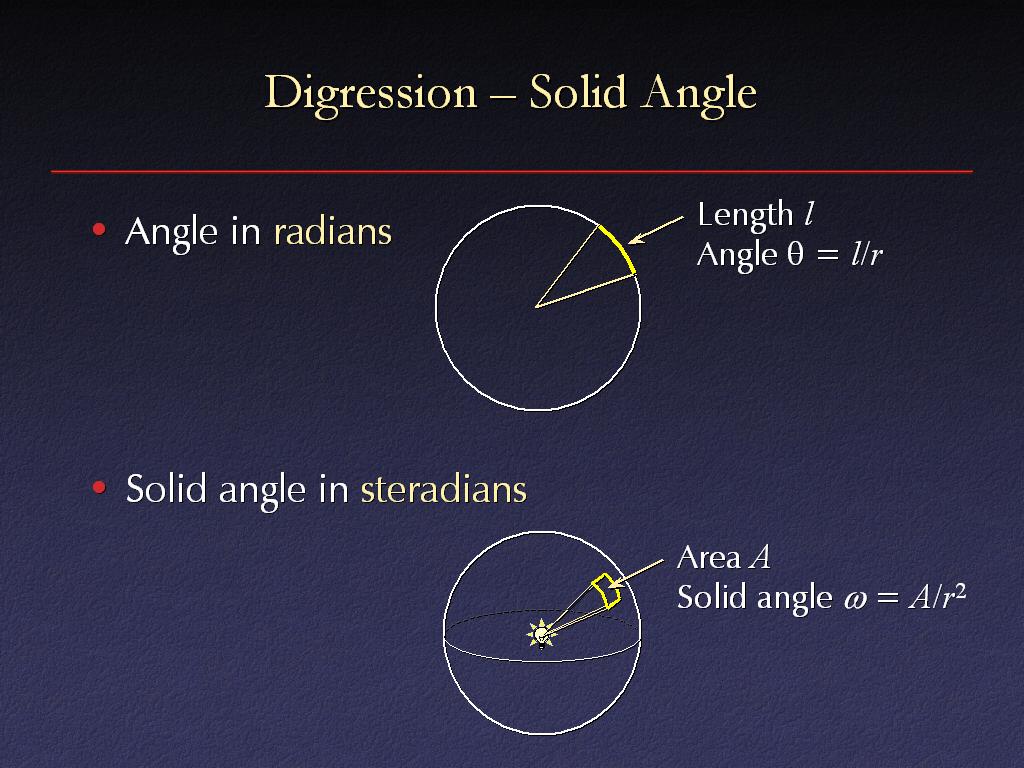 Digression – Solid Angle

• Angle in radians

Length $l$
Angle $\theta = l/r$

• Solid angle in steradians

Area $A$
Solid angle $\omega = A/r^2$